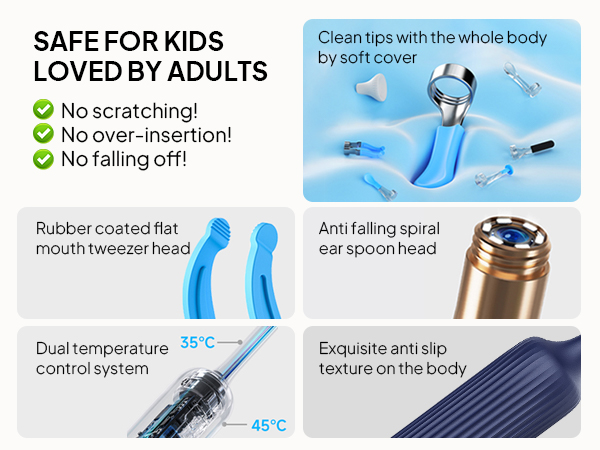 SAFE FOR KIDS
LOVED BY ADULTS

No scratching!
No over-insertion!
No falling off!

Clean tips with the whole body by soft cover

Rubber coated flat mouth tweezer head

Anti falling spiral ear spoon head

Dual temperature control system

35°C

45°C

Exquisite anti slip texture on the body